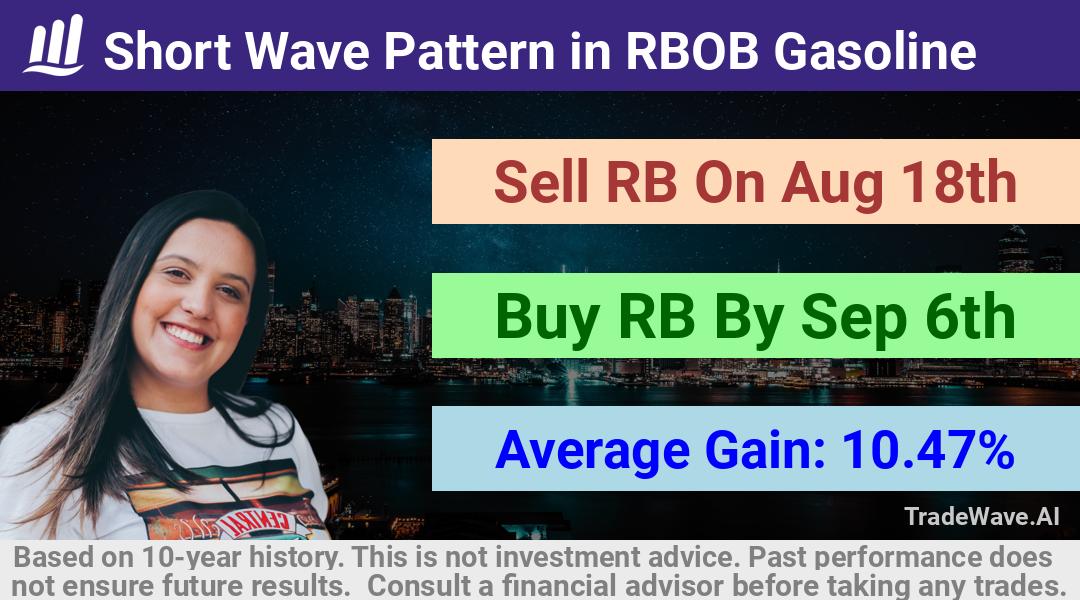 Short Wave Pattern in RBOB Gasoline

Sell RB On Aug 18th

Buy RB By Sep 6th

Average Gain: 10.47%

TradeWave.AI

Based on 10-year history. This is not investment advice. Past performance does not ensure future results. Consult a financial advisor before taking any trades.